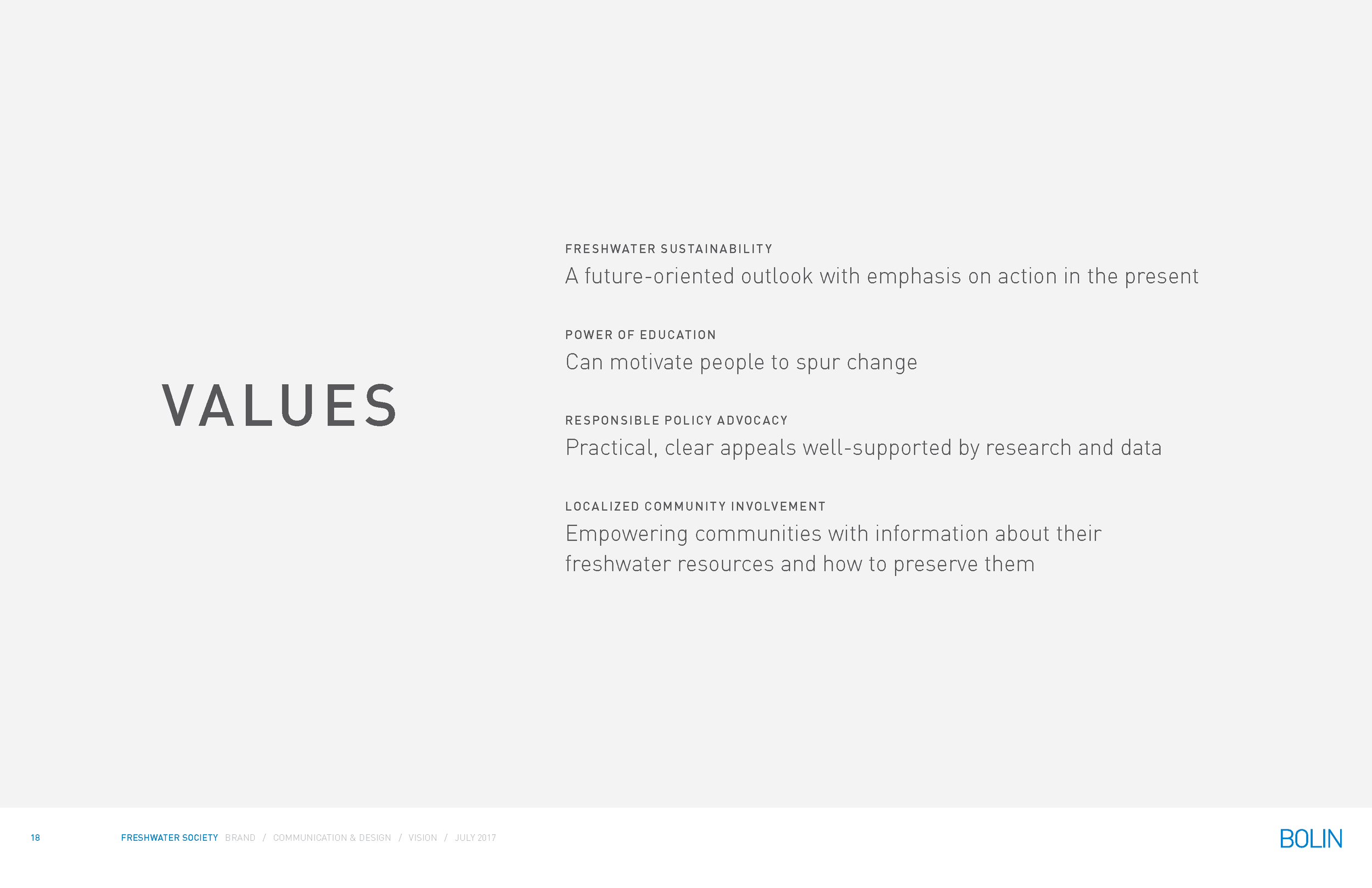 VALUES

FRESHWATER SUSTAINABILITY
A future-oriented outlook with emphasis on action in the present

POWER OF EDUCATION
Can motivate people to spur change

RESPONSIBLE POLICY ADVOCACY
Practical, clear appeals well-supported by research and data

LOCALIZED COMMUNITY INVOLVEMENT
Empowering communities with information about their freshwater resources and how to preserve them

18 FRESHWATER SOCIETY BRAND / COMMUNICATION & DESIGN / VISION / JULY 2017

BOLIN